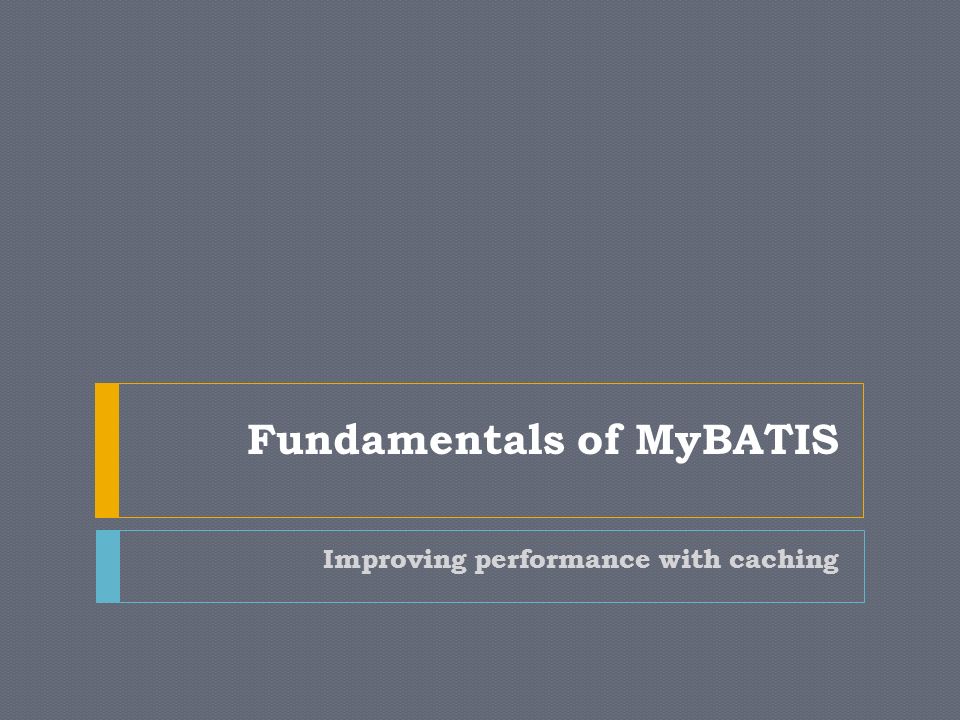 Fundamentals of MyBATIS

Improving performance with caching